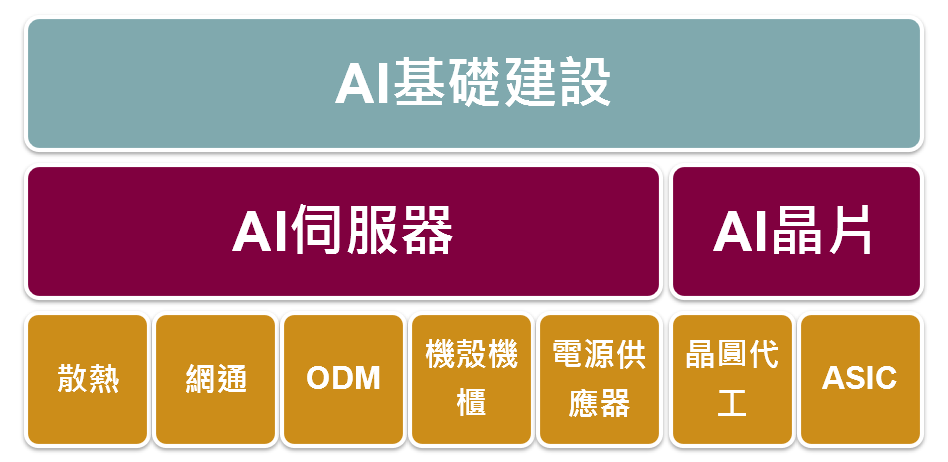 AI基礎建設

AI伺服器

AI晶片

散熱

網通

ODM

機殼機櫃

電源供應器

晶圓代工

ASIC